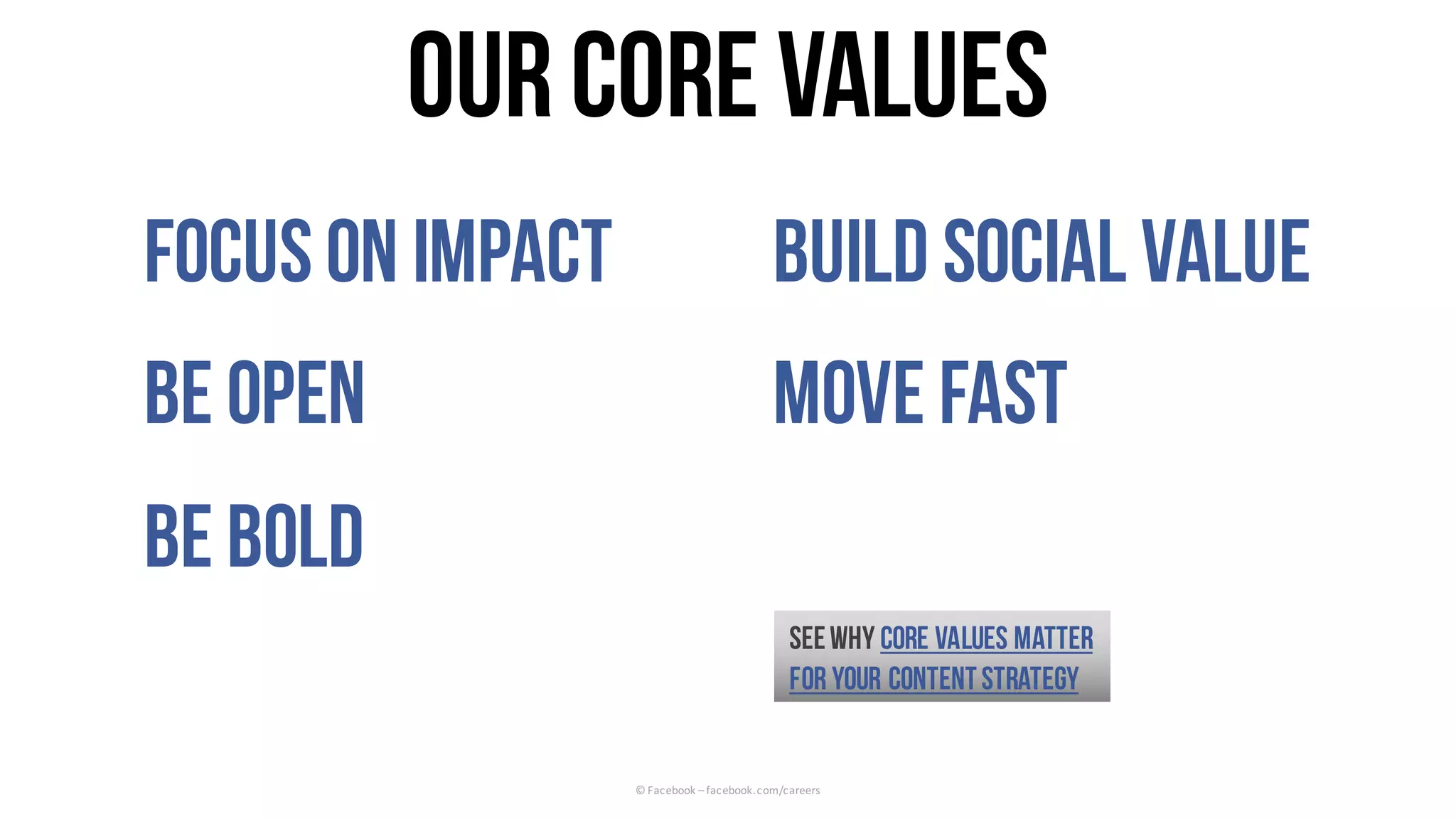 OUR CORE VALUES

FOCUS ON IMPACT

BE OPEN

BE BOLD

BUILD SOCIAL VALUE

MOVE FAST

SEE WHY CORE VALUES MATTER FOR YOUR CONTENT STRATEGY

© Facebook – facebook.com/careers